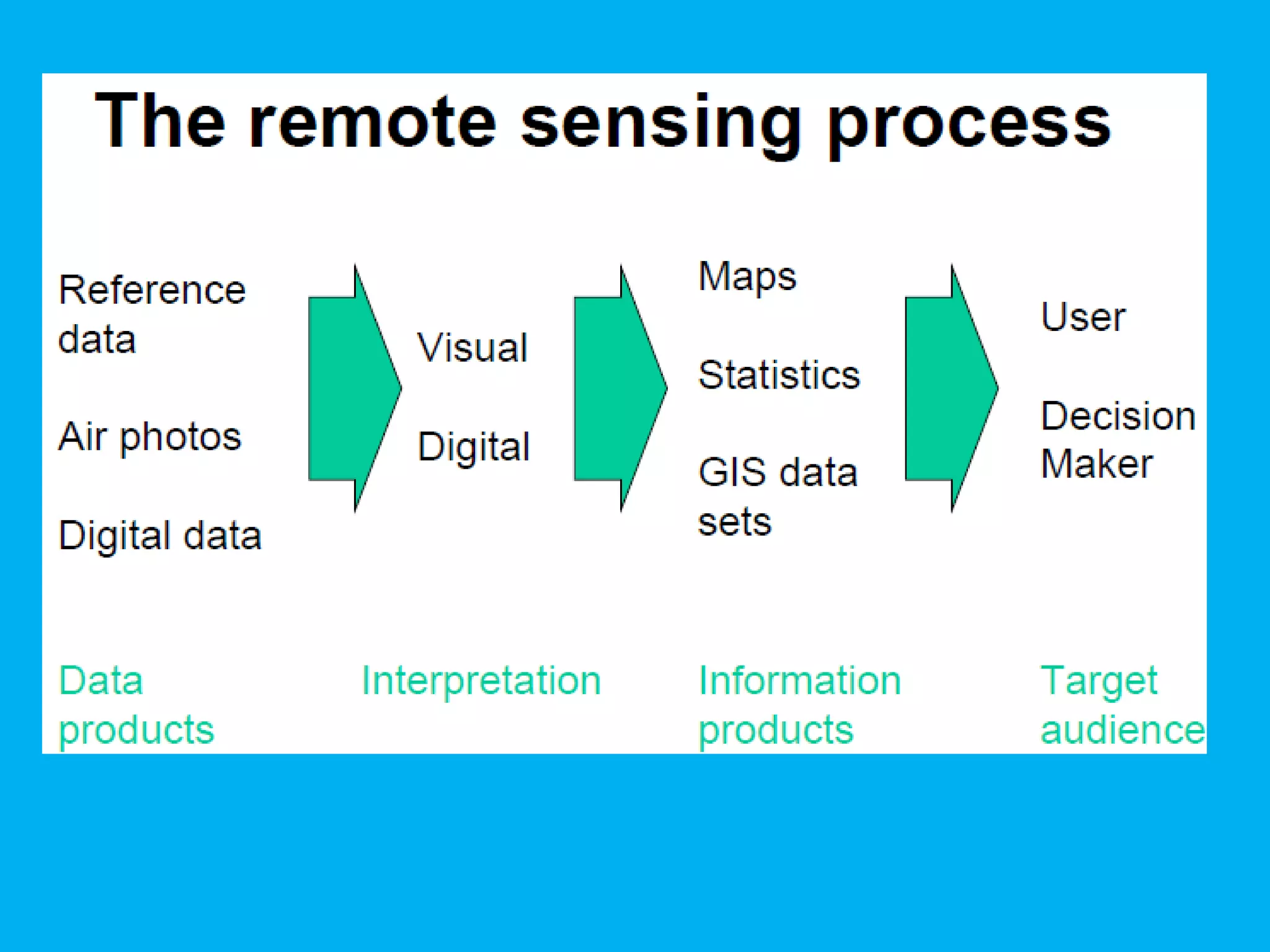 The remote sensing process

Reference data

Air photos

Digital data

Visual

Digital

Maps

Statistics

GIS data sets

User

Decision Maker

Data products

Interpretation

Information products

Target audience